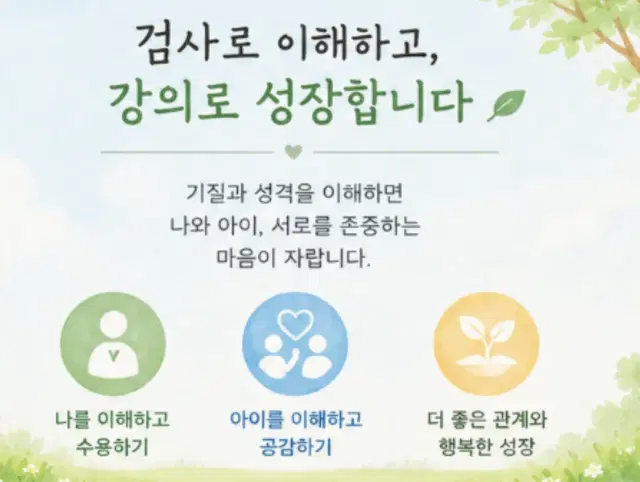 검사로 이해하고,
강의로 성장합니다

기질과 성격을 이해하면
나와 아이, 서로를 존중하는
마음이 자랍니다.

나를 이해하고
수용하기

아이를 이해하고
공감하기

더 좋은 관계와
행복한 성장